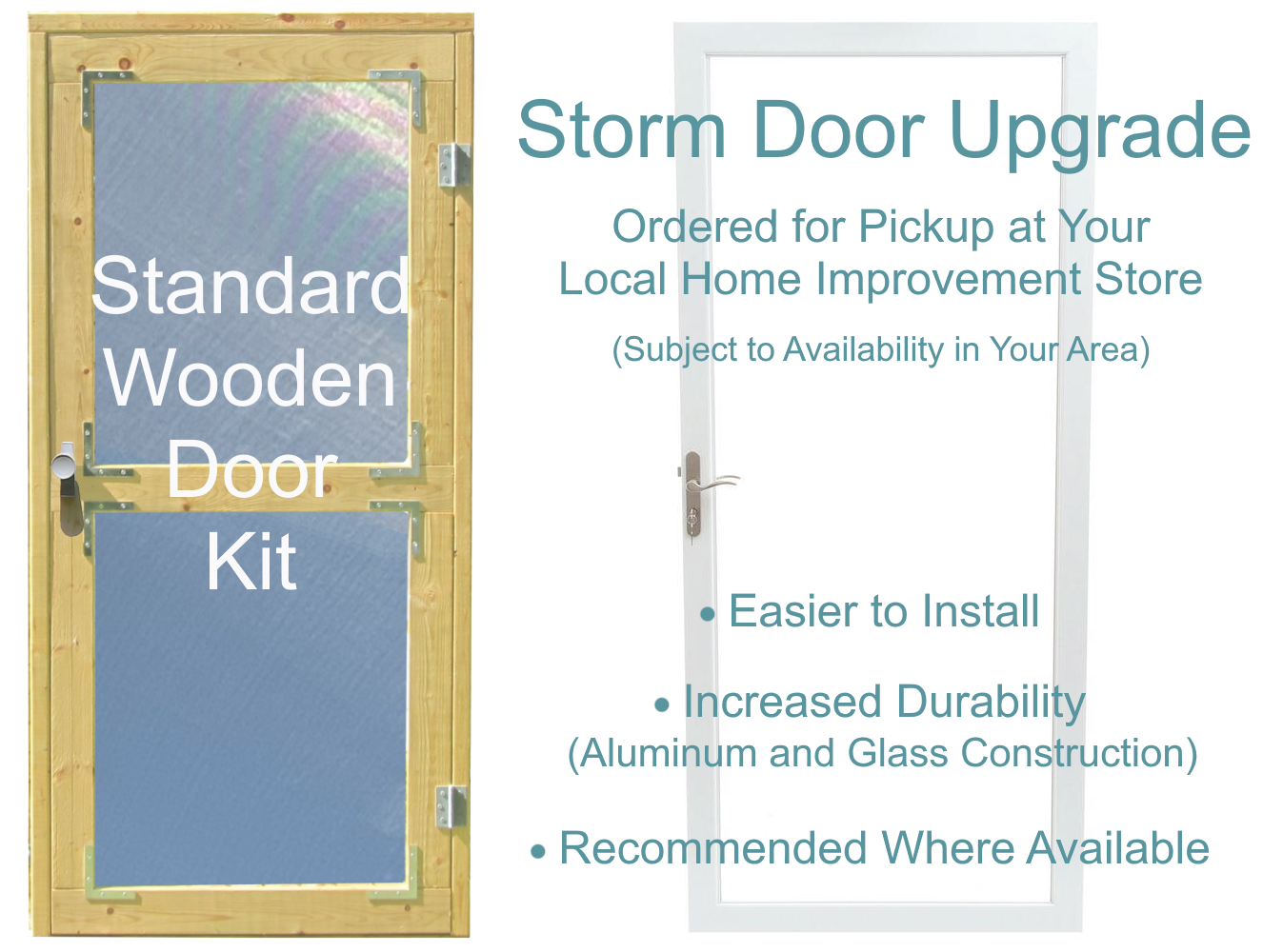 Standard Wooden Door Kit

Storm Door Upgrade

Ordered for Pickup at Your Local Home Improvement Store

(Subject to Availability in Your Area)

• Easier to Install

• Increased Durability
(Aluminum and Glass Construction)

• Recommended Where Available